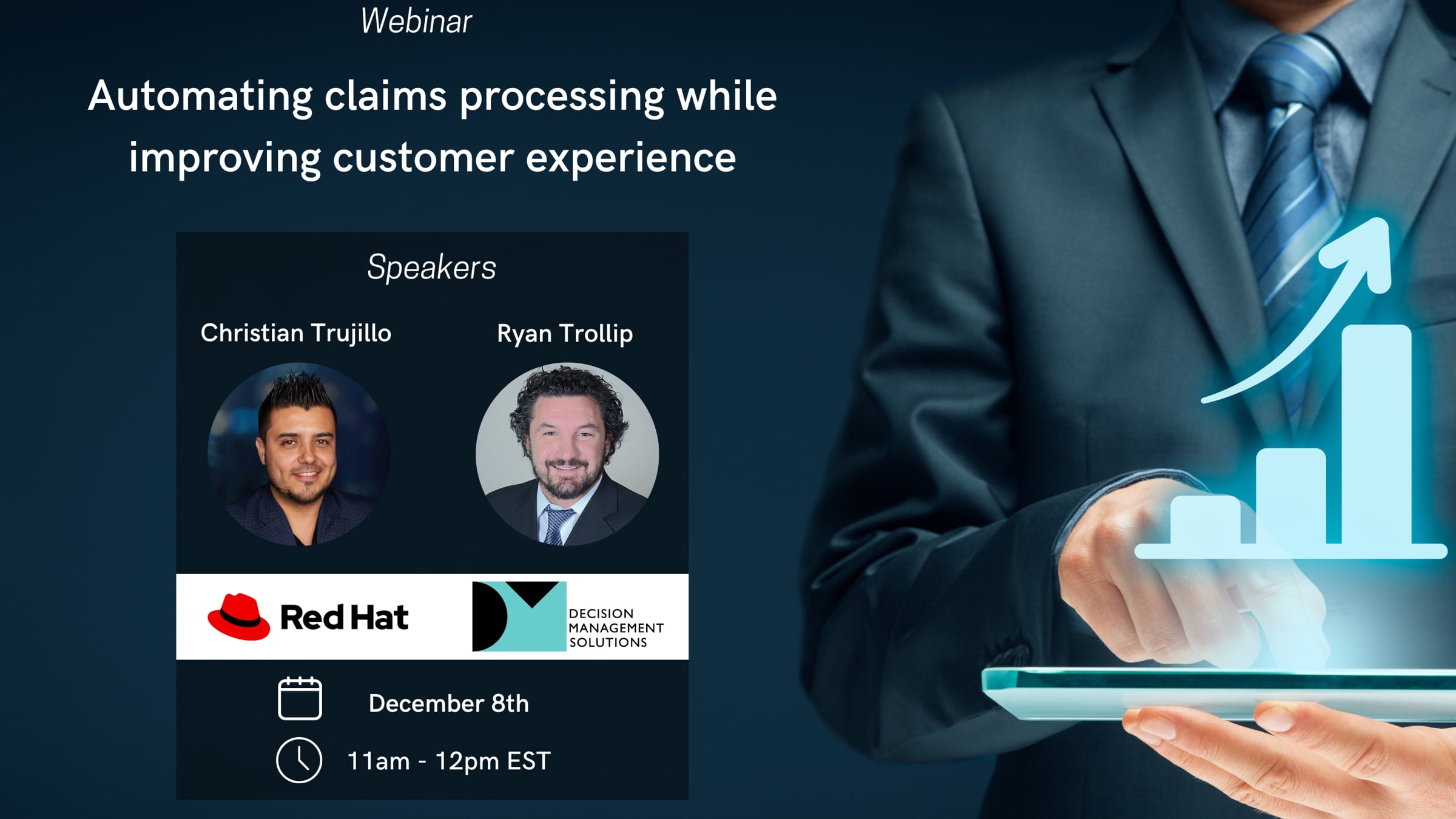 Webinar

Automating claims processing while improving customer experience

Speakers

Christian Trujillo

Ryan Trollip

Red Hat

DECISION
MANAGEMENT
SOLUTIONS

December 8th

11am - 12pm EST